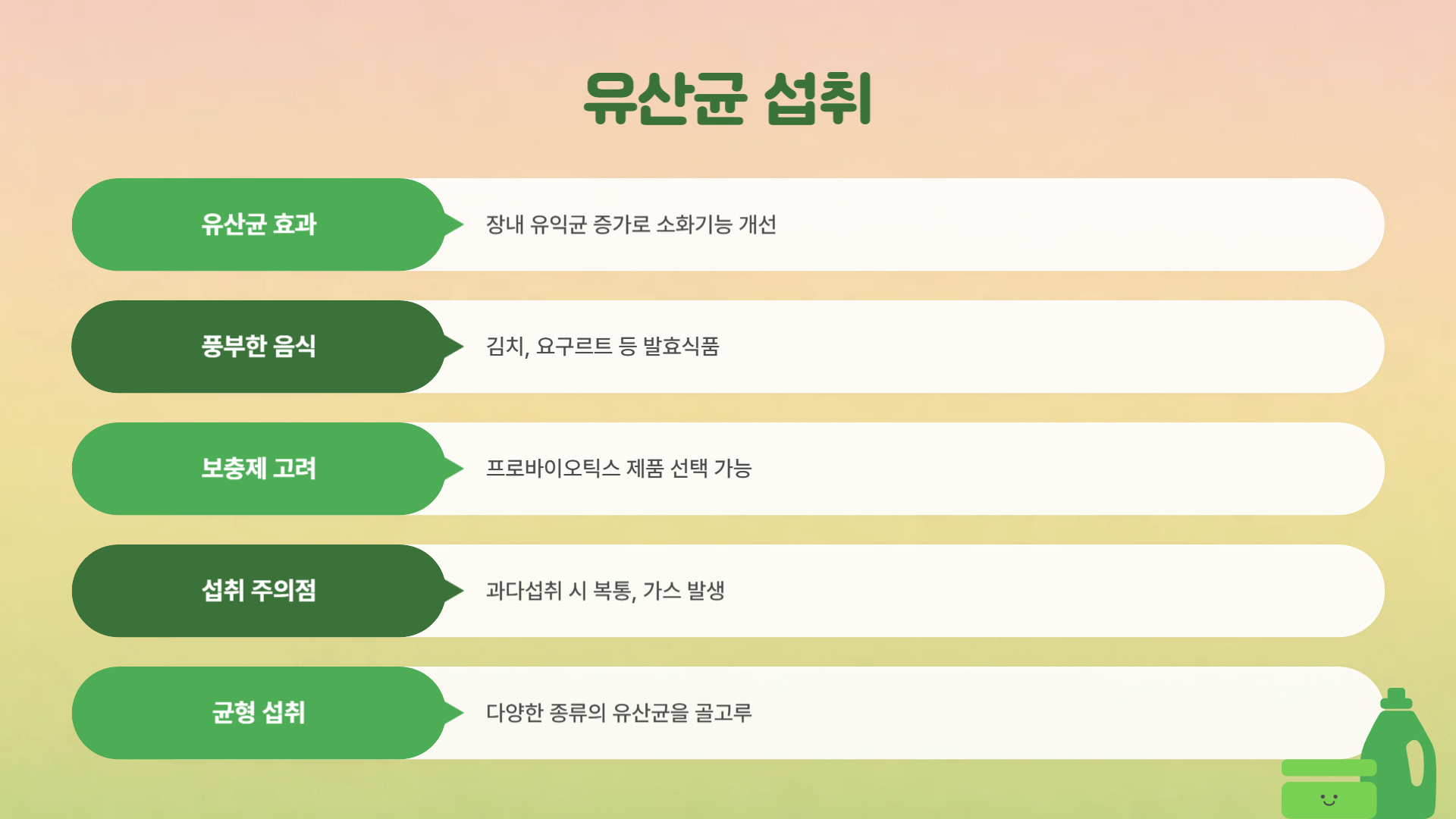 유산균 섭취

유산균 효과

장내 유익균 증가로 소화기능 개선

풍부한 음식

김치, 요구르트 등 발효식품

보충제 고려

프로바이오틱스 제품 선택 가능

섭취 주의점

과다섭취 시 복통, 가스 발생

균형 섭취

다양한 종류의 유산균을 골고루